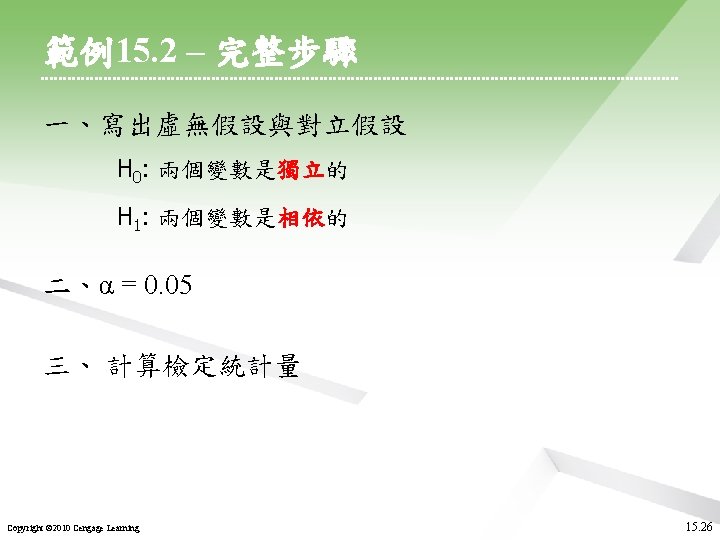 範例15.2 – 完整步驟

一、寫出虛無假設與對立假設

$H_0$: 兩個變數是獨立的

$H_1$: 兩個變數是相依的

二、$\alpha = 0.05$

三、 計算檢定統計量

Copyright ©2010 Cengage Learning

15.26